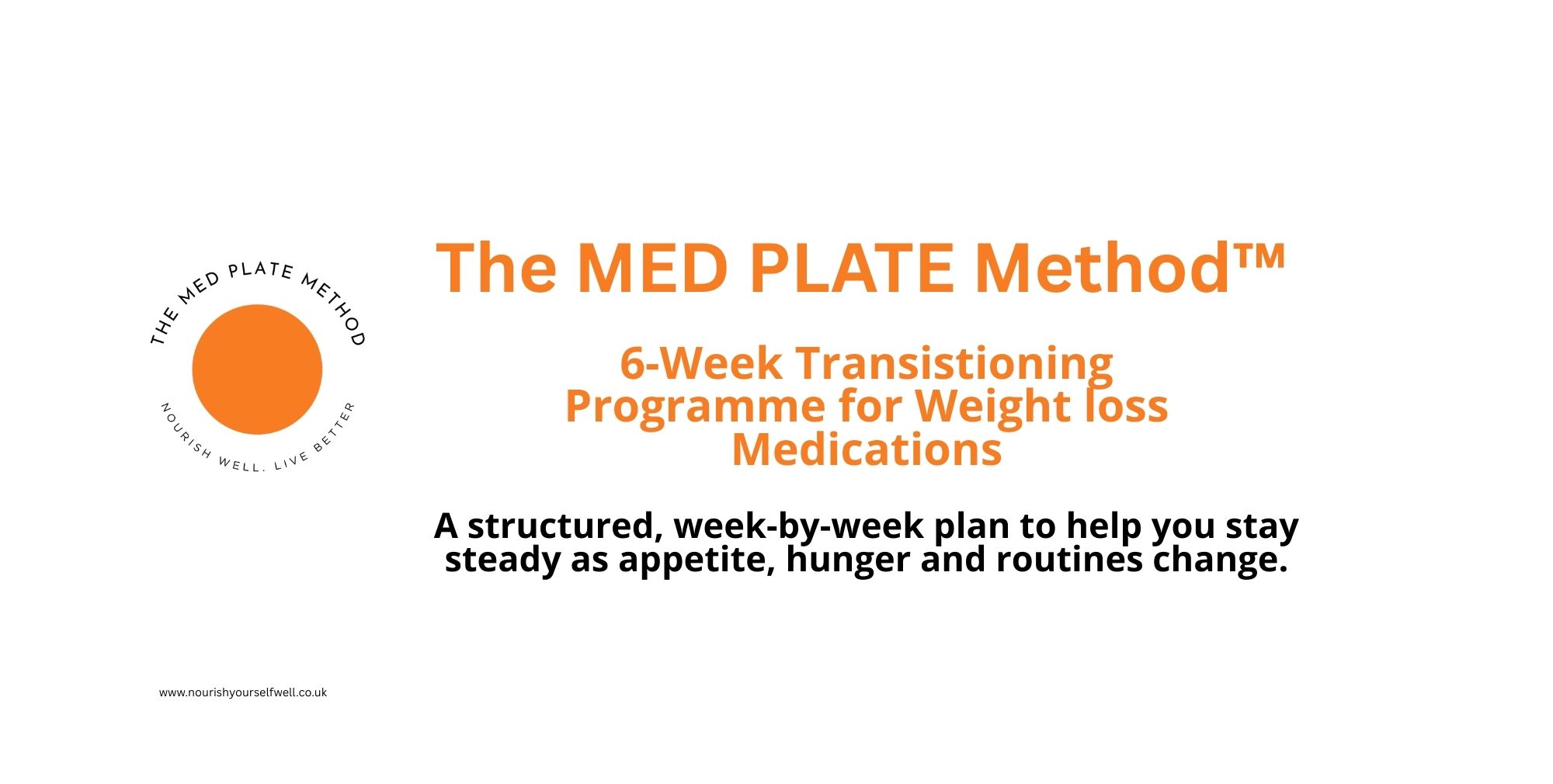 THE MED PLATE METHOD

NOURISH WELL. LIVE BETTER

The MED PLATE Method™

6-Week Transistioning Programme for Weight loss Medications

A structured, week-by-week plan to help you stay steady as appetite, hunger and routines change.

www.nourishyourselfwell.co.uk